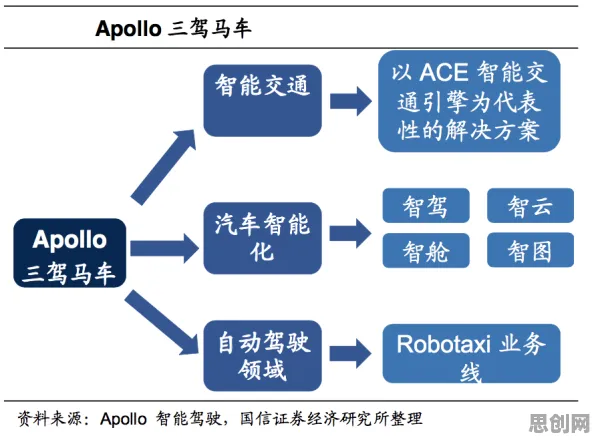 Apollo 三驾马车

Apollo 三驾马车

智能交通

以 ACE 智能交通引擎为代表性的解决方案

汽车智能化

智驾

智云

智舱

智图

自动驾驶领域

Robotaxi 业务线

资料来源：Apollo 智能驾驶，国信证券经济研究所整理

思创网